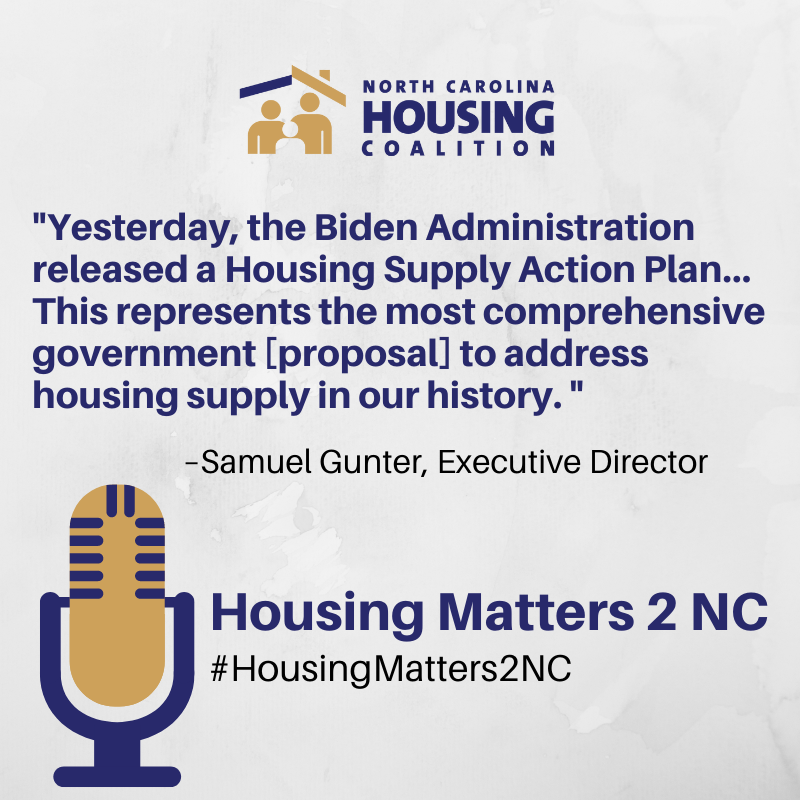 NORTH CAROLINA
HOUSING
COALITION

"Yesterday, the Biden Administration released a Housing Supply Action Plan... This represents the most comprehensive government [proposal] to address housing supply in our history. "

-Samuel Gunter, Executive Director

Housing Matters 2 NC
#HousingMatters2NC